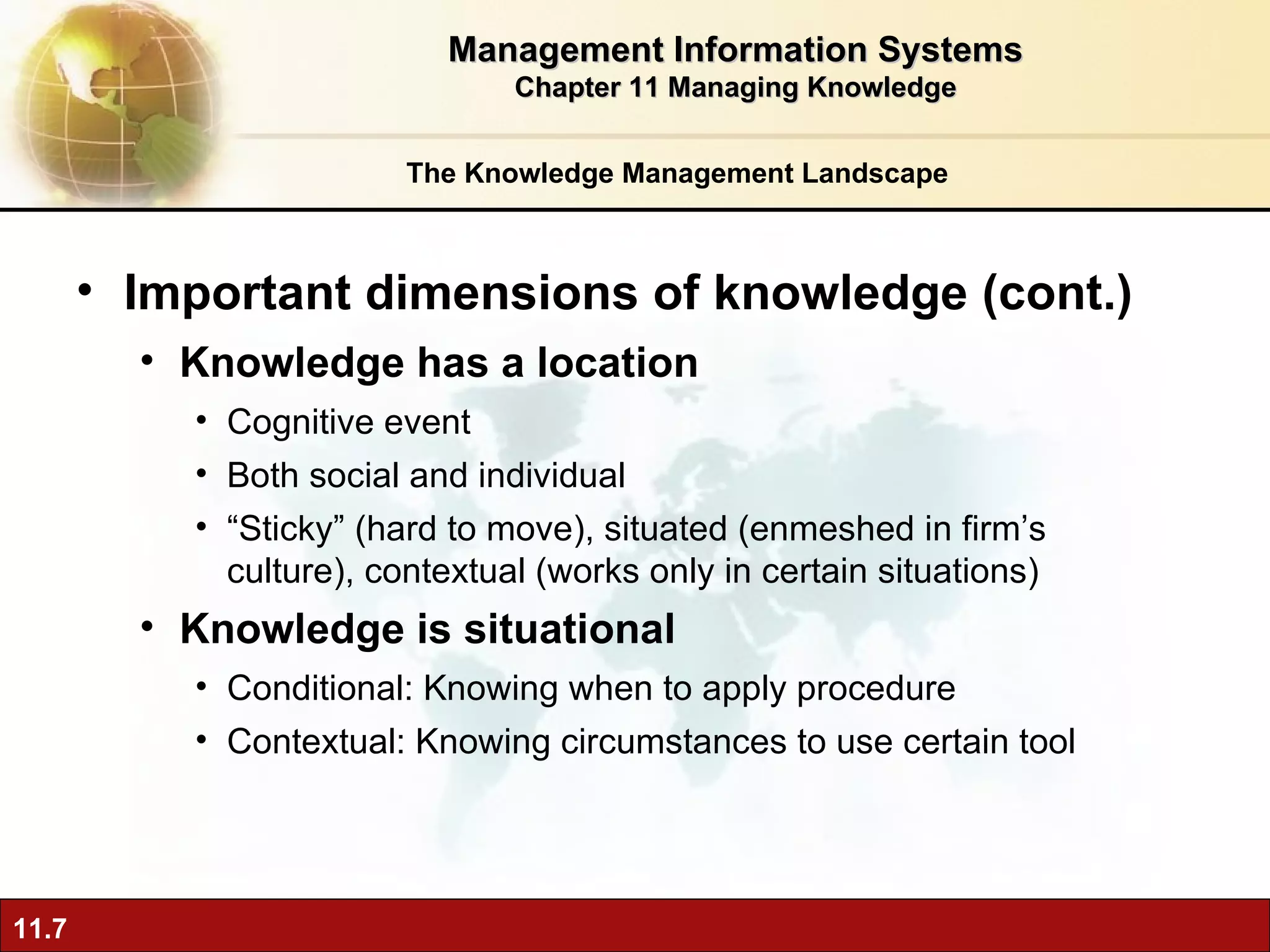 Management Information Systems
Chapter 11 Managing Knowledge

The Knowledge Management Landscape

• Important dimensions of knowledge (cont.)
• Knowledge has a location
• Cognitive event
• Both social and individual
• “Sticky” (hard to move), situated (enmeshed in firm’s culture), contextual (works only in certain situations)
• Knowledge is situational
• Conditional: Knowing when to apply procedure
• Contextual: Knowing circumstances to use certain tool

11.7